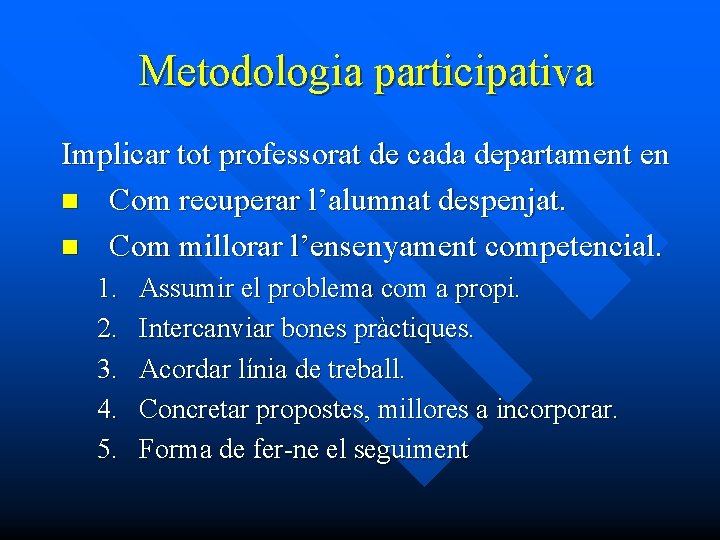 Metodologia participativa

Implicar tot professorat de cada departament en

- Com recuperar l’alumnat despenjat.
- Com millorar l’ensenyament competencial.

1. Assumir el problema com a propi.
2. Intercanviar bones pràctiques.
3. Acordar línia de treball.
4. Concretar propostes, millores a incorporar.
5. Forma de fer-ne el seguiment